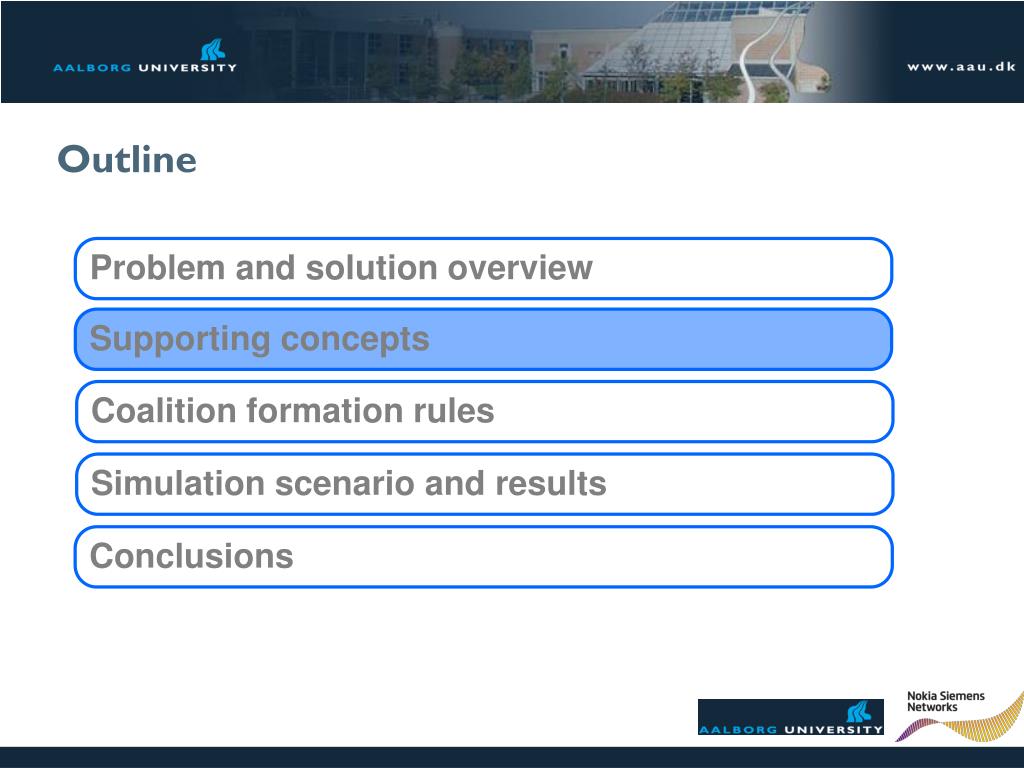 AALBORG UNIVERSITY

www.aau.dk

Outline

Problem and solution overview

Supporting concepts

Coalition formation rules

Simulation scenario and results

Conclusions

AALBORG UNIVERSITY

Nokia Siemens Networks